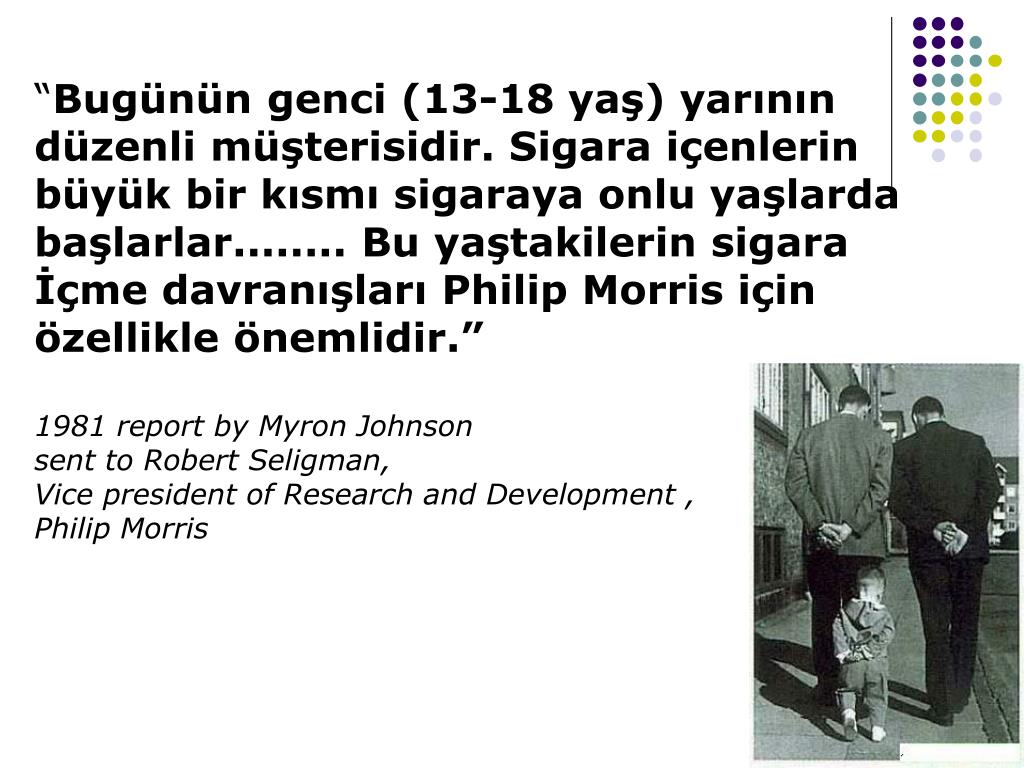 “Bugünün genci (13-18 yaş) yarının düzenli müşterisidir. Sigara içenlerin büyük bir kısmı sigaraya onlu yaşlarda başlarlar........ Bu yaştakilerin sigara İçme davranışları Philip Morris için özellikle önemlidir.”

1981 report by Myron Johnson
sent to Robert Seligman,
Vice president of Research and Development ,
Philip Morris